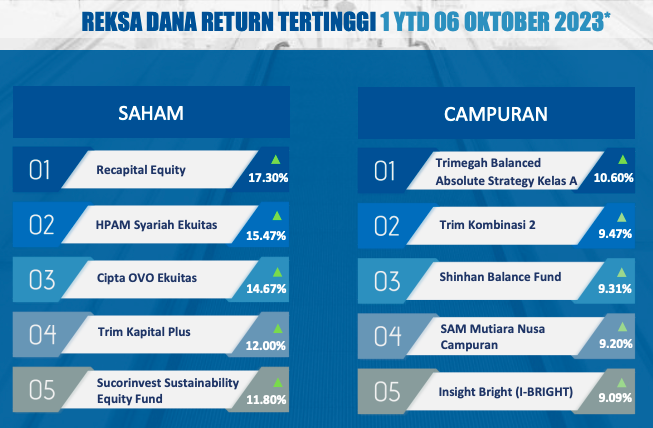 REKSA DANA RETURN TERTINGGI 1 YTD 06 OKTOBER 2023*

SAHAM

01 Recapital Equity 17.30%

02 HPAM Syariah Ekuitas 15.47%

03 Cipta OVO Ekuitas 14.67%

04 Trim Kapital Plus 12.00%

05 Sucorinvest Sustainability Equity Fund 11.80%

CAMPURAN

01 Trimegah Balanced Absolute Strategy Kelas A 10.60%

02 Trim Kombinasi 2 9.47%

03 Shinhan Balance Fund 9.31%

04 SAM Mutiara Nusa Campuran 9.20%

05 Insight Bright (I-BRIGHT) 9.09%